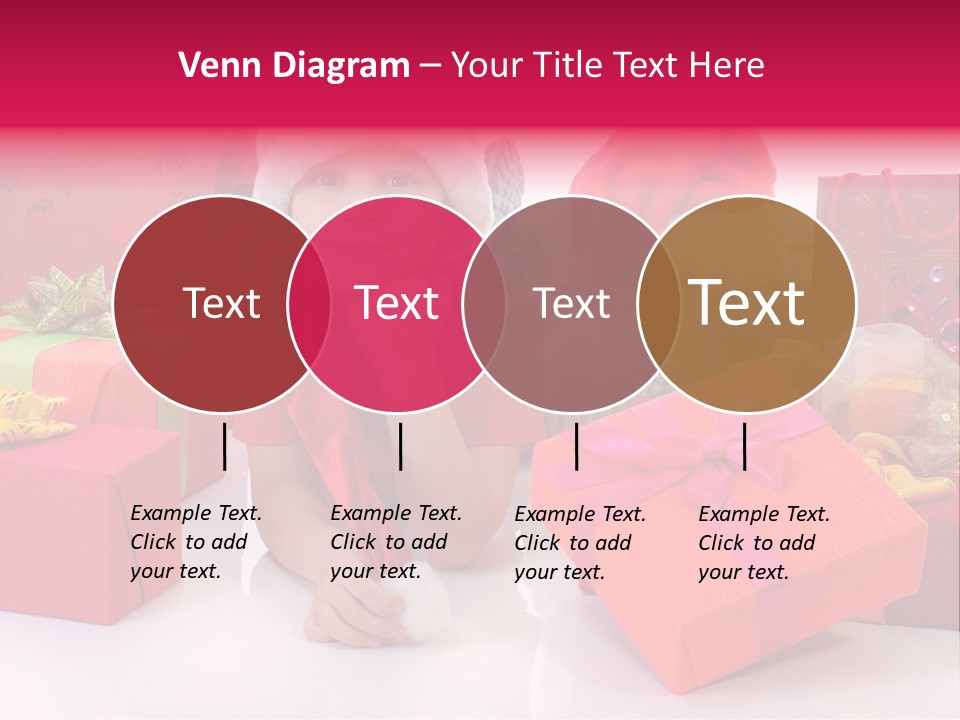 Venn Diagram – Your Title Text Here

Text

Text

Text

Text

Example Text. Click to add your text.

Example Text. Click to add your text.

Example Text. Click to add your text.

Example Text. Click to add your text.